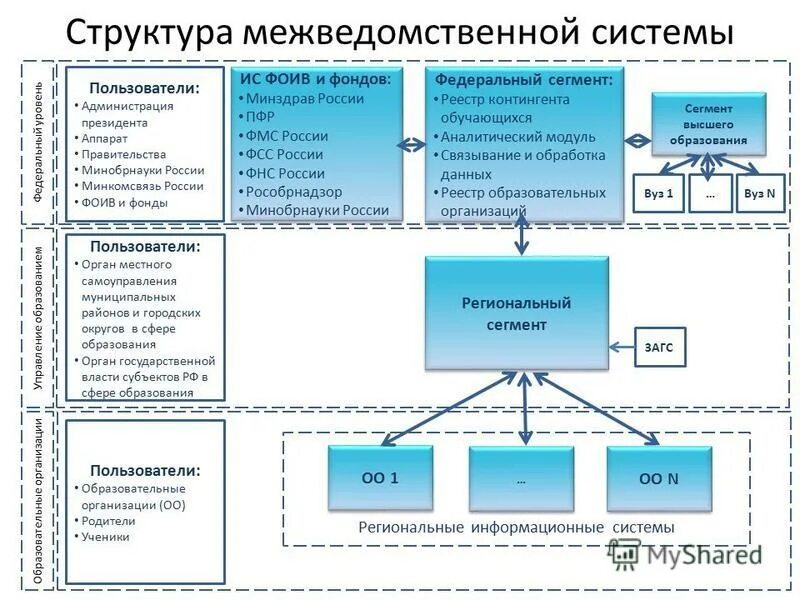 Структура межведомственной системы

Федеральный уровень

Пользователи:
• Администрация президента
• Аппарат
• Правительства
• Минобрнауки России
• Минкомсвязь России
• ФОИВ и фонды

ИС ФОИВ и фондов:
• Минздрав России
• ПФР
• ФМС России
• ФСС России
• ФНС России
• Рособрнадзор
• Минобрнауки России

Федеральный сегмент:
• Реестр контингента обучающихся
• Аналитический модуль
• Связывание и обработка данных
• Реестр образовательных организаций

Сегмент высшего образования

Вуз 1

...

Вуз N

Управление образованием

Пользователи:
• Орган местного самоуправления муниципальных районов и городских округов в сфере образования
• Орган государственной власти субъектов РФ в сфере образования

Региональный сегмент

ЗАГС

Образовательные организации

Пользователи:
• Образовательные организации (ОО)
• Родители
• Ученики

ОО 1

...

ОО N

Региональные информационные системы

MyShared